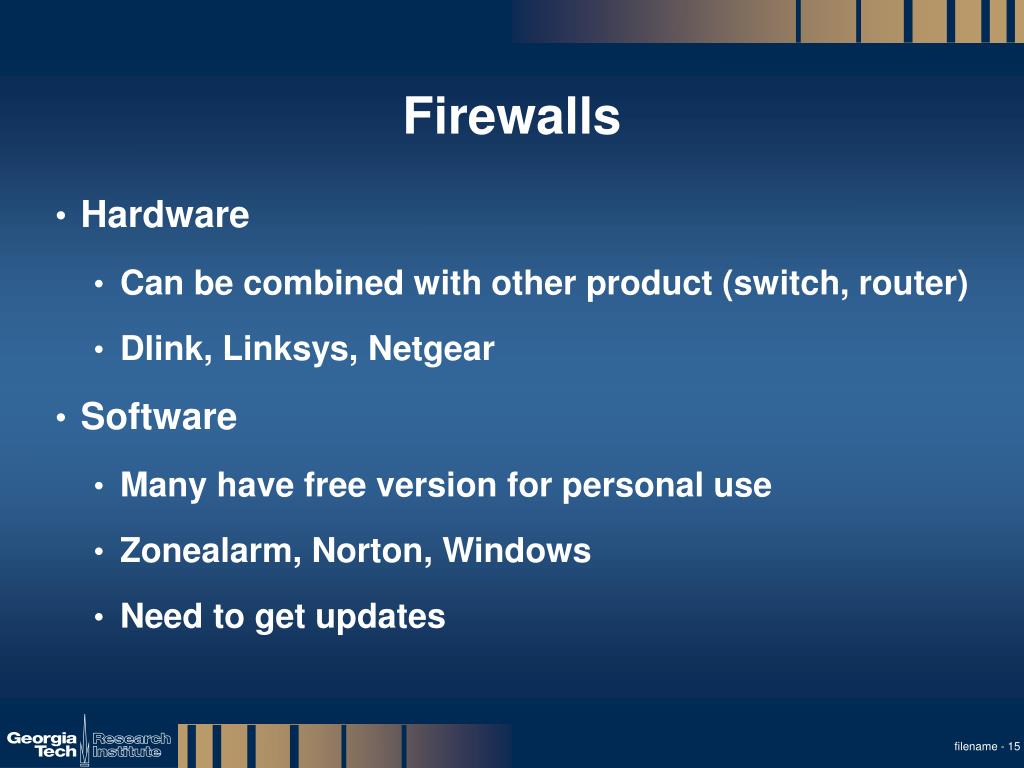 Firewalls

• Hardware

• Can be combined with other product (switch, router)

• Dlink, Linksys, Netgear

• Software

• Many have free version for personal use

• Zonealarm, Norton, Windows

• Need to get updates

Georgia Tech Research Institute

filename - 15